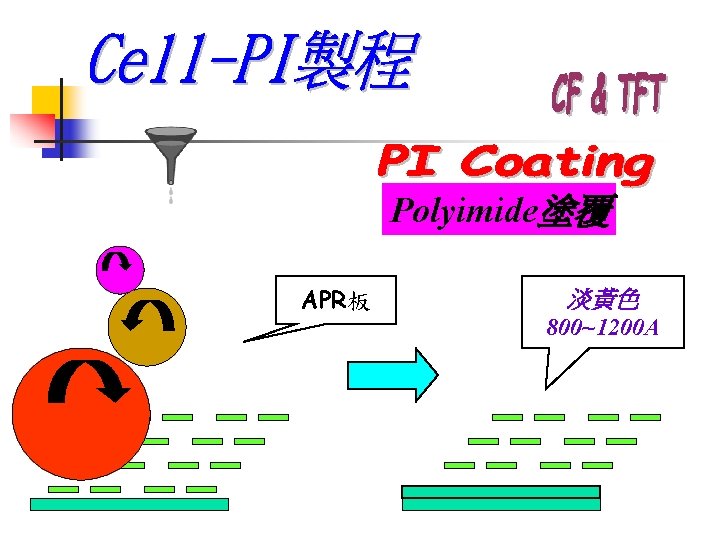 Cell-PI製程

CF & TFT

PI Coating

Polyimide塗覆

APR板

淡黃色
800~1200A